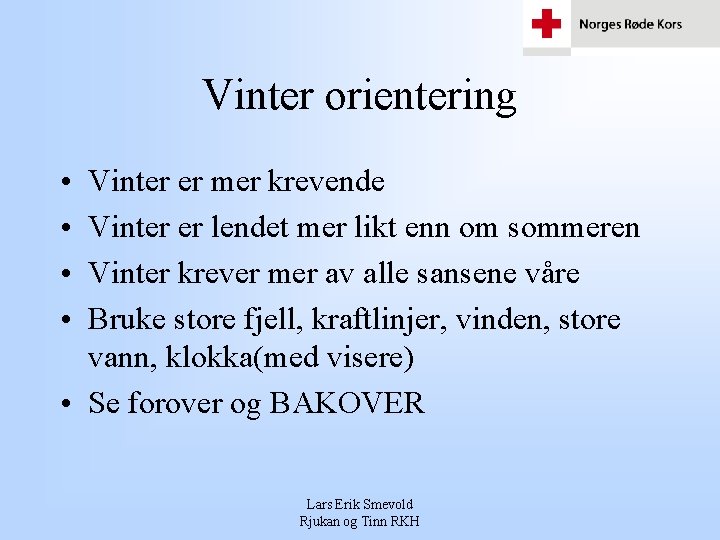 Norges Røde Kors

Vinter orientering

• Vinter er mer krevende
• Vinter er lendet mer likt enn om sommeren
• Vinter krever mer av alle sansene våre
• Bruke store fjell, kraftlinjer, vinden, store vann, klokka(med visere)
• Se forover og BAKOVER

Lars Erik Smevold
Rjukan og Tinn RKH